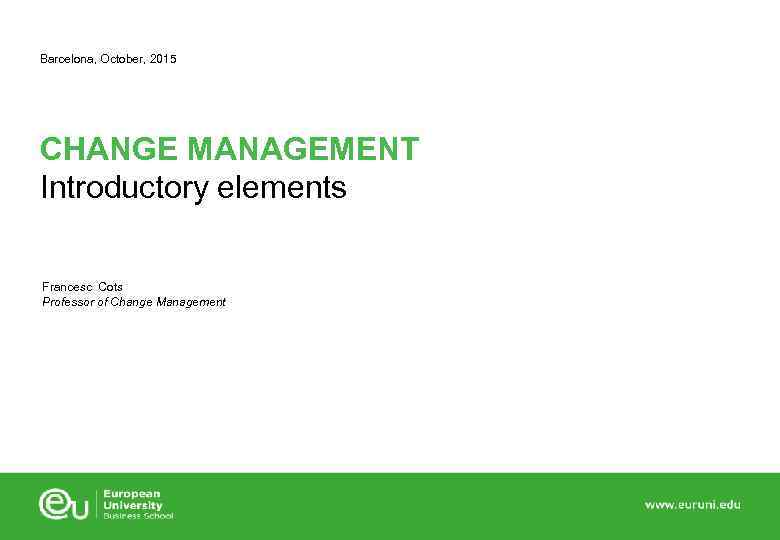 Barcelona, October, 2015

CHANGE MANAGEMENT
Introductory elements

Francesc Cots
Professor of Change Management

eu European University Business School

www.euruni.edu